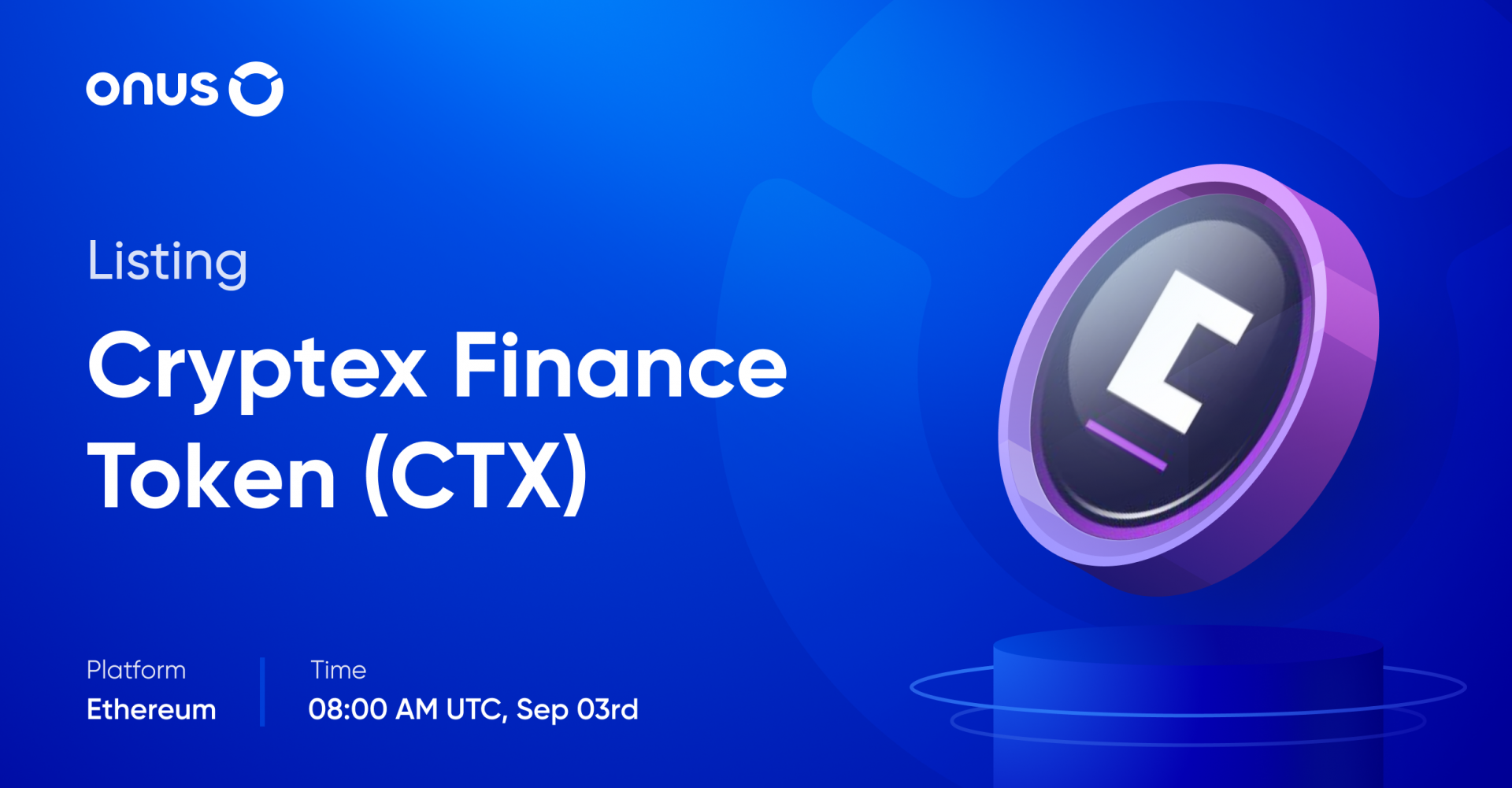 onus

Listing

Cryptex Finance Token (CTX)

Platform
Ethereum

Time
08:00 AM UTC, Sep 03rd